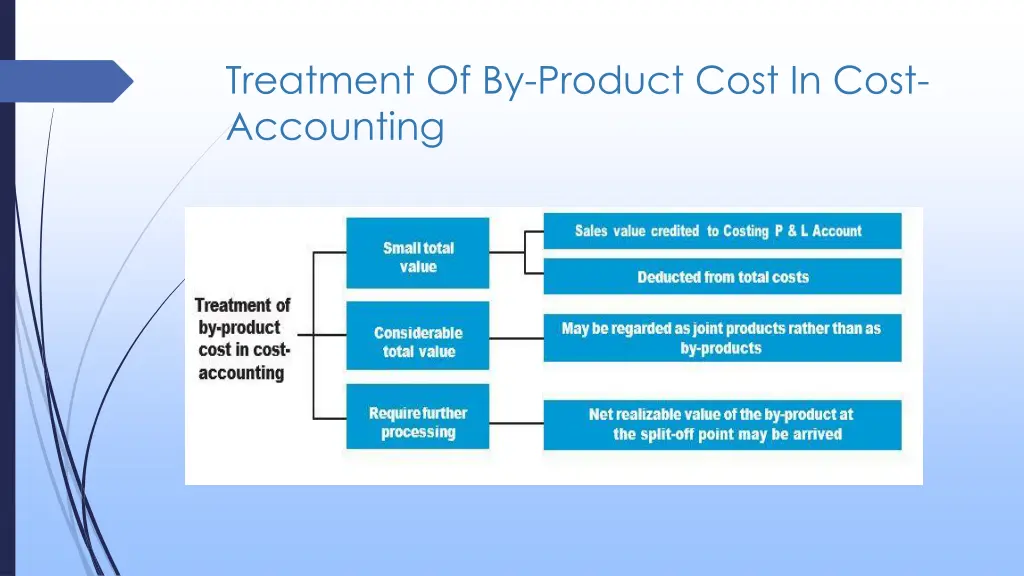 Treatment Of By-Product Cost In Cost-Accounting

Treatment of by-product cost in cost-accounting

Small total value

Sales value credited to Costing P & L Account

Deducted from total costs

Considerable total value

May be regarded as joint products rather than as by-products

Require further processing

Net realizable value of the by-product at the split-off point may be arrived